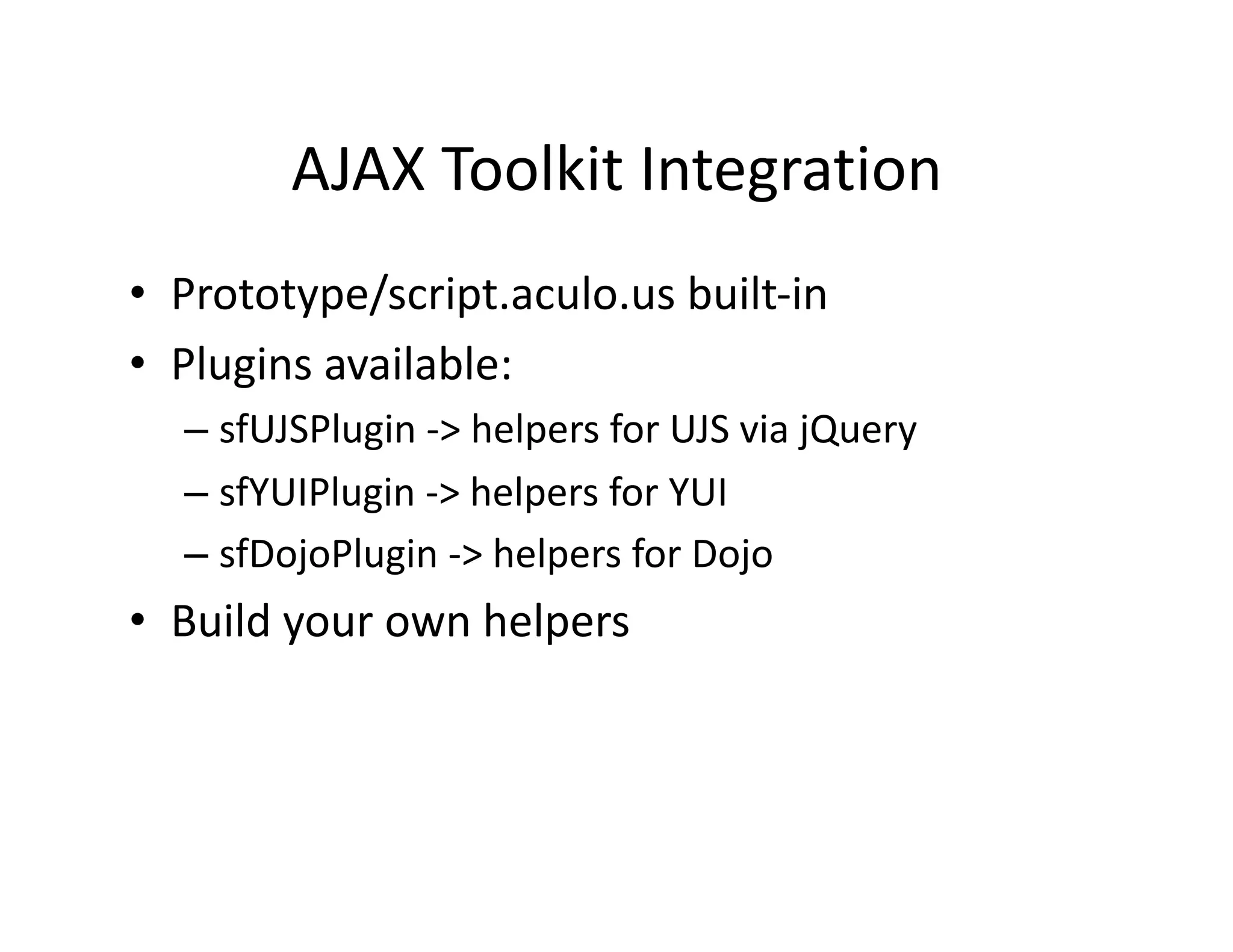 AJAX Toolkit Integration

• Prototype/script.aculo.us built-in
• Plugins available:
  – sfUJSPlugin -> helpers for UJS via jQuery
  – sfYUIPlugin -> helpers for YUI
  – sfDojoPlugin -> helpers for Dojo
• Build your own helpers